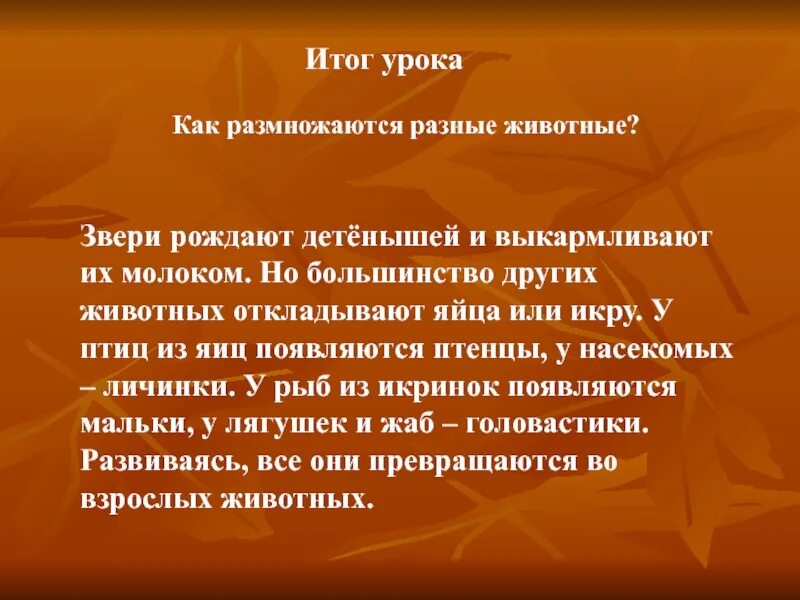 Итог урока

Как размножаются разные животные?

Звери рождают детёнышей и выкармливают их молоком. Но большинство других животных откладывают яйца или икру. У птиц из яиц появляются птенцы, у насекомых – личинки. У рыб из икринок появляются мальки, у лягушек и жаб – головастики. Развиваясь, все они превращаются во взрослых животных.